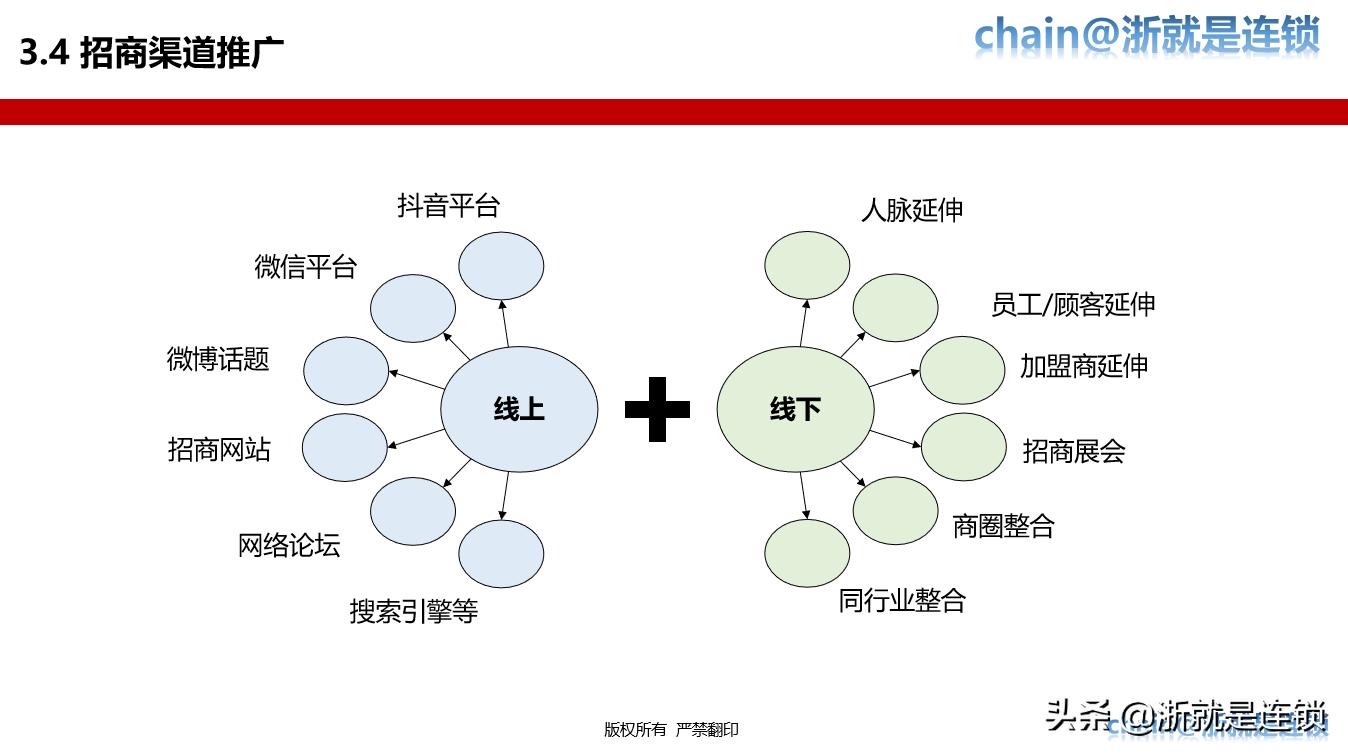 3.4 招商渠道推广

chain@浙就是连锁

抖音平台
微信平台
微博话题
招商网站
网络论坛
搜索引擎等

线上

线下

人脉延伸
员工/顾客延伸
加盟商延伸
招商展会
商圈整合
同行业整合

版权所有 严禁翻印

头条 @浙就是连锁